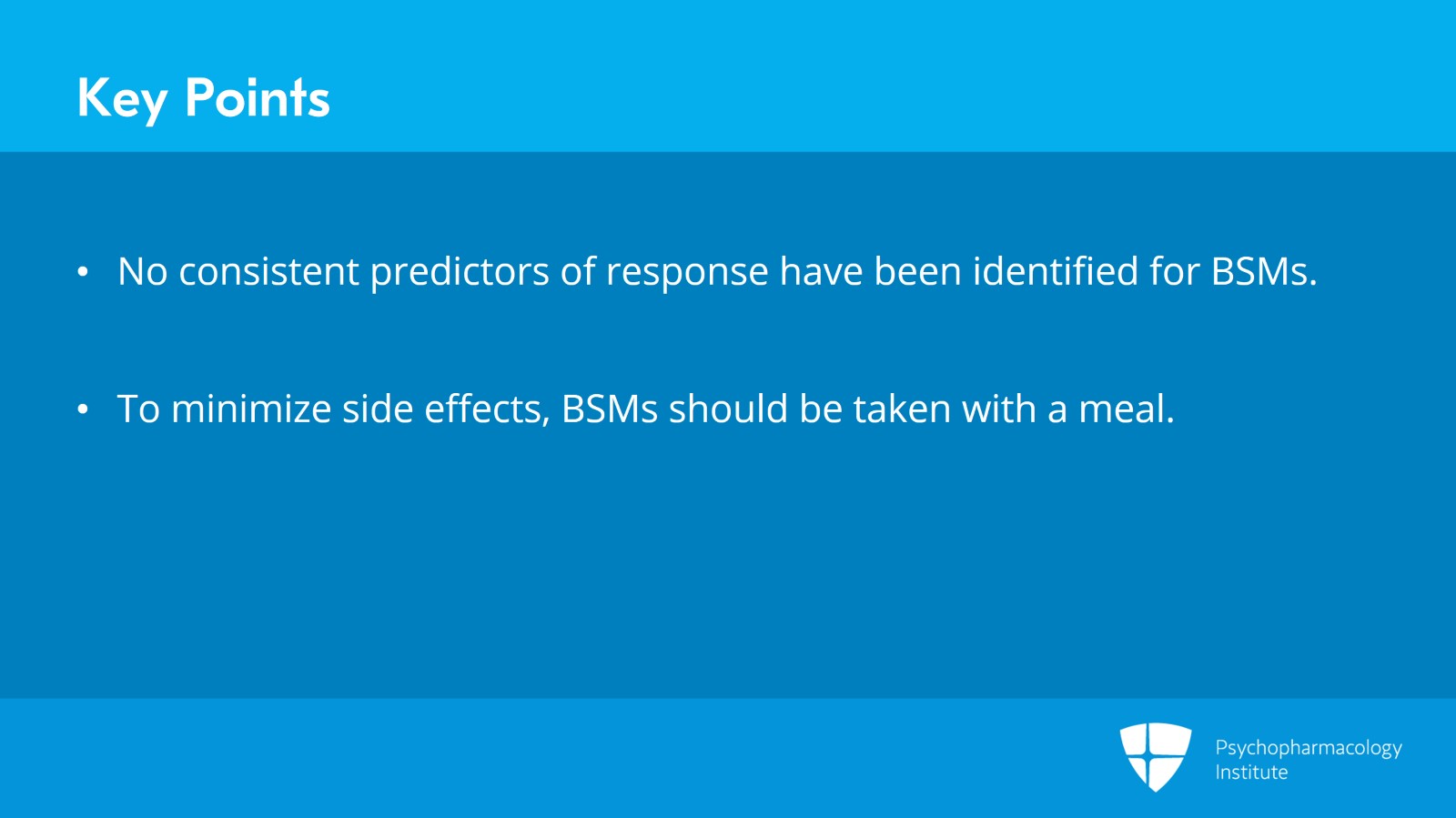 Key Points

• No consistent predictors of response have been identified for BSMs.

• To minimize side effects, BSMs should be taken with a meal.

Psychopharmacology Institute